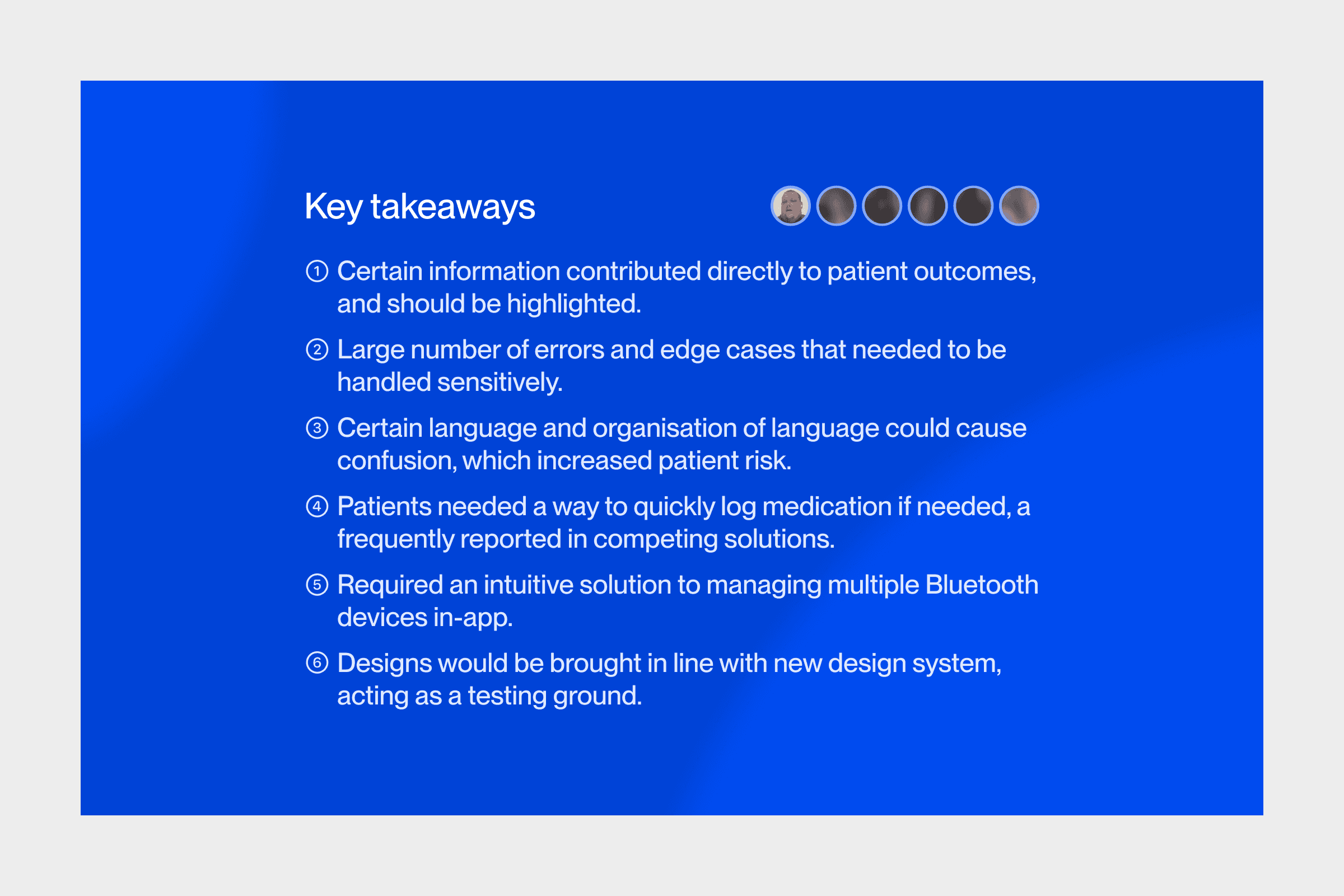 Key takeaways

① Certain information contributed directly to patient outcomes, and should be highlighted.

② Large number of errors and edge cases that needed to be handled sensitively.

③ Certain language and organisation of language could cause confusion, which increased patient risk.

④ Patients needed a way to quickly log medication if needed, a frequently reported in competing solutions.

⑤ Required an intuitive solution to managing multiple Bluetooth devices in-app.

⑥ Designs would be brought in line with new design system, acting as a testing ground.